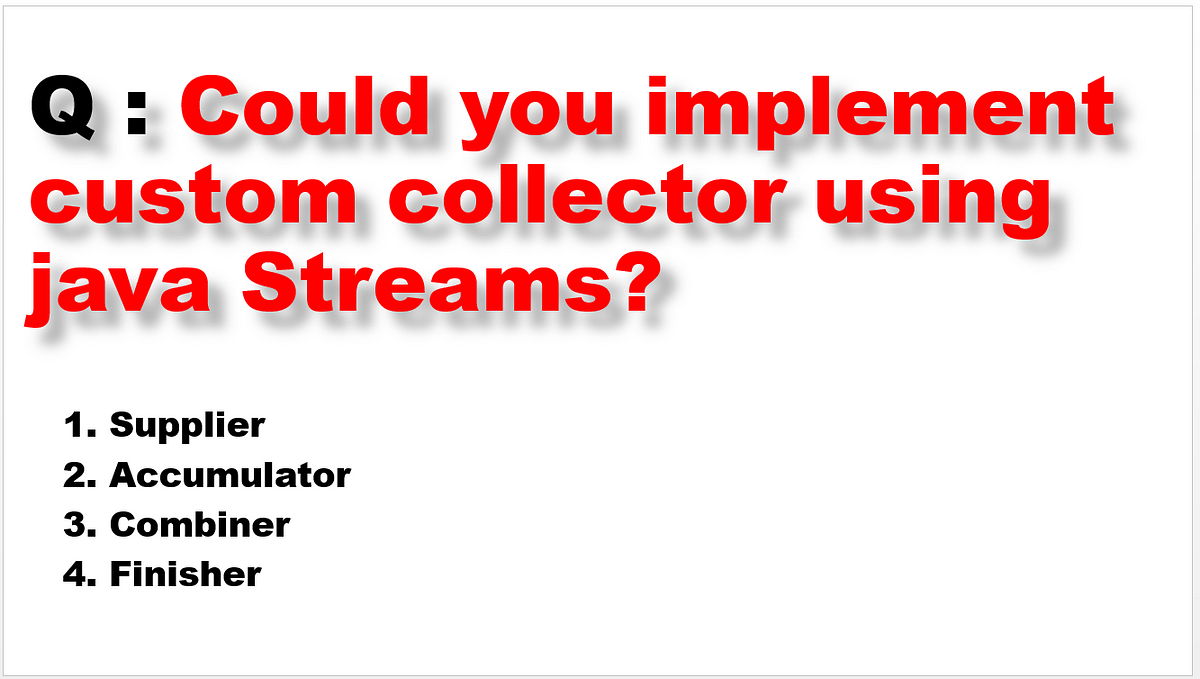 Q : Could you implement custom collector using java Streams?

1. Supplier
2. Accumulator
3. Combiner
4. Finisher